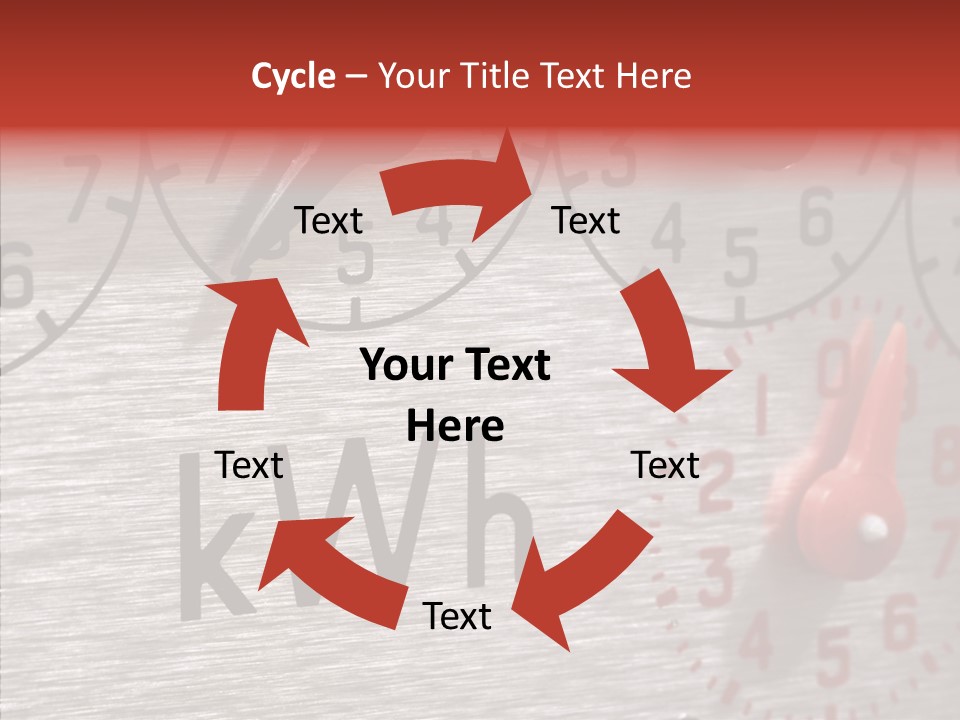 Cycle – Your Title Text Here

Text

Text

Your Text Here

Text

Text

Text

kWh